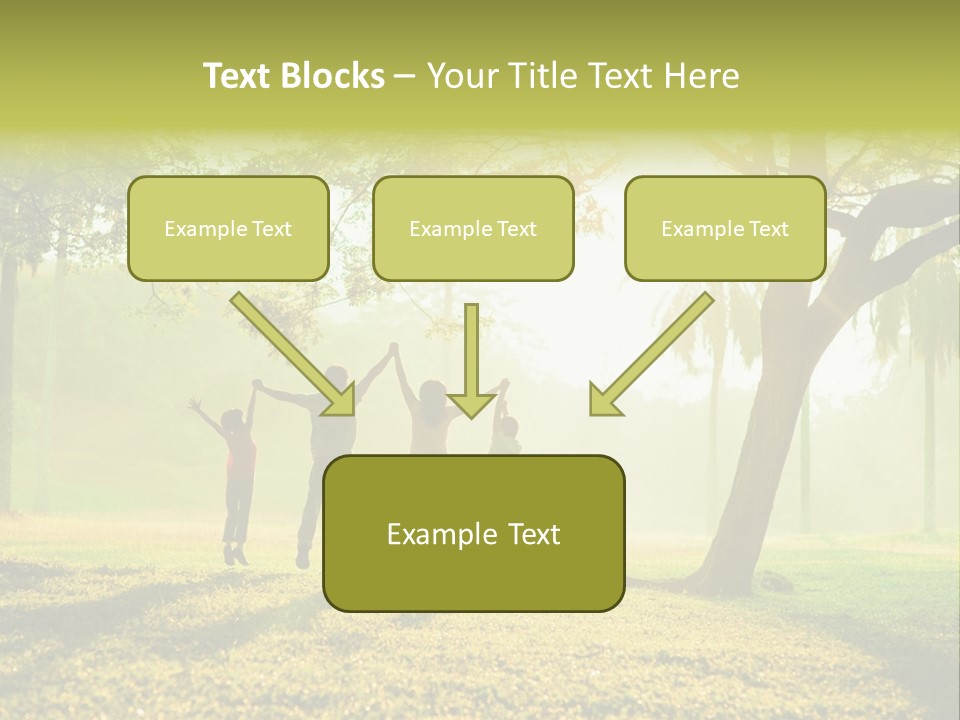 Text Blocks – Your Title Text Here

Example Text

Example Text

Example Text

Example Text